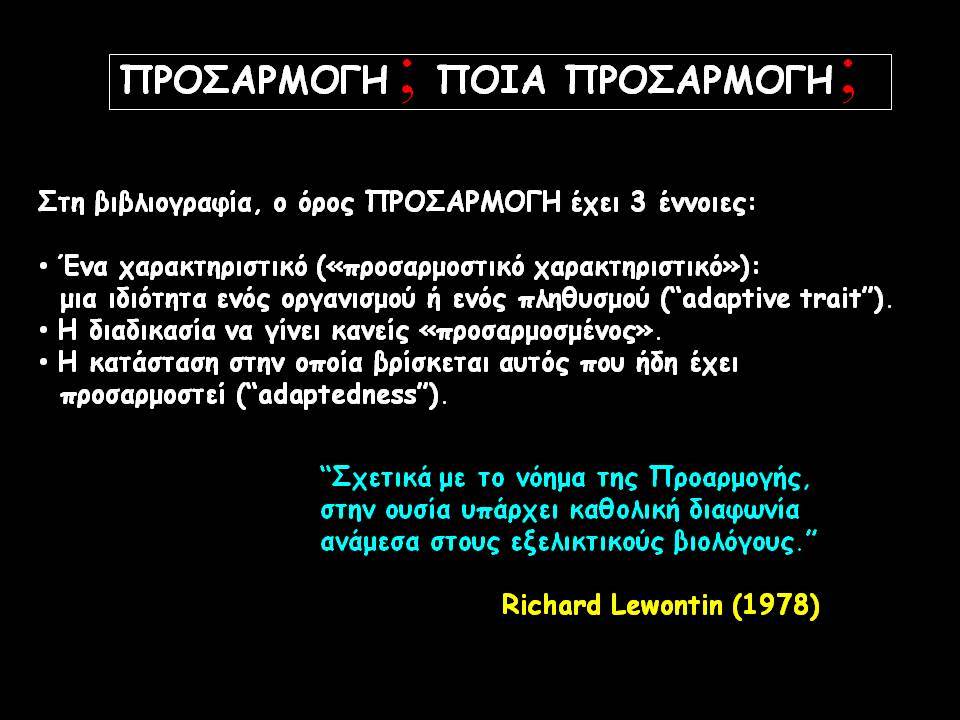 ΠΡΟΣΑΡΜΟΓΗ; ΠΟΙΑ ΠΡΟΣΑΡΜΟΓΗ;

Στη βιβλιογραφία, ο όρος ΠΡΟΣΑΡΜΟΓΗ έχει 3 έννοιες:

• Ένα χαρακτηριστικό («προσαρμοστικό χαρακτηριστικό»): μια ιδιότητα ενός οργανισμού ή ενός πληθυσμού (“adaptive trait”).
• Η διαδικασία να γίνει κανείς «προσαρμοσμένος».
• Η κατάσταση στην οποία βρίσκεται αυτός που ήδη έχει προσαρμοστεί (“adaptedness”).

“Σχετικά με το νόημα της Προαρμογής, στην ουσία υπάρχει καθολική διαφωνία ανάμεσα στους εξελικτικούς βιολόγους.”

Richard Lewontin (1978)